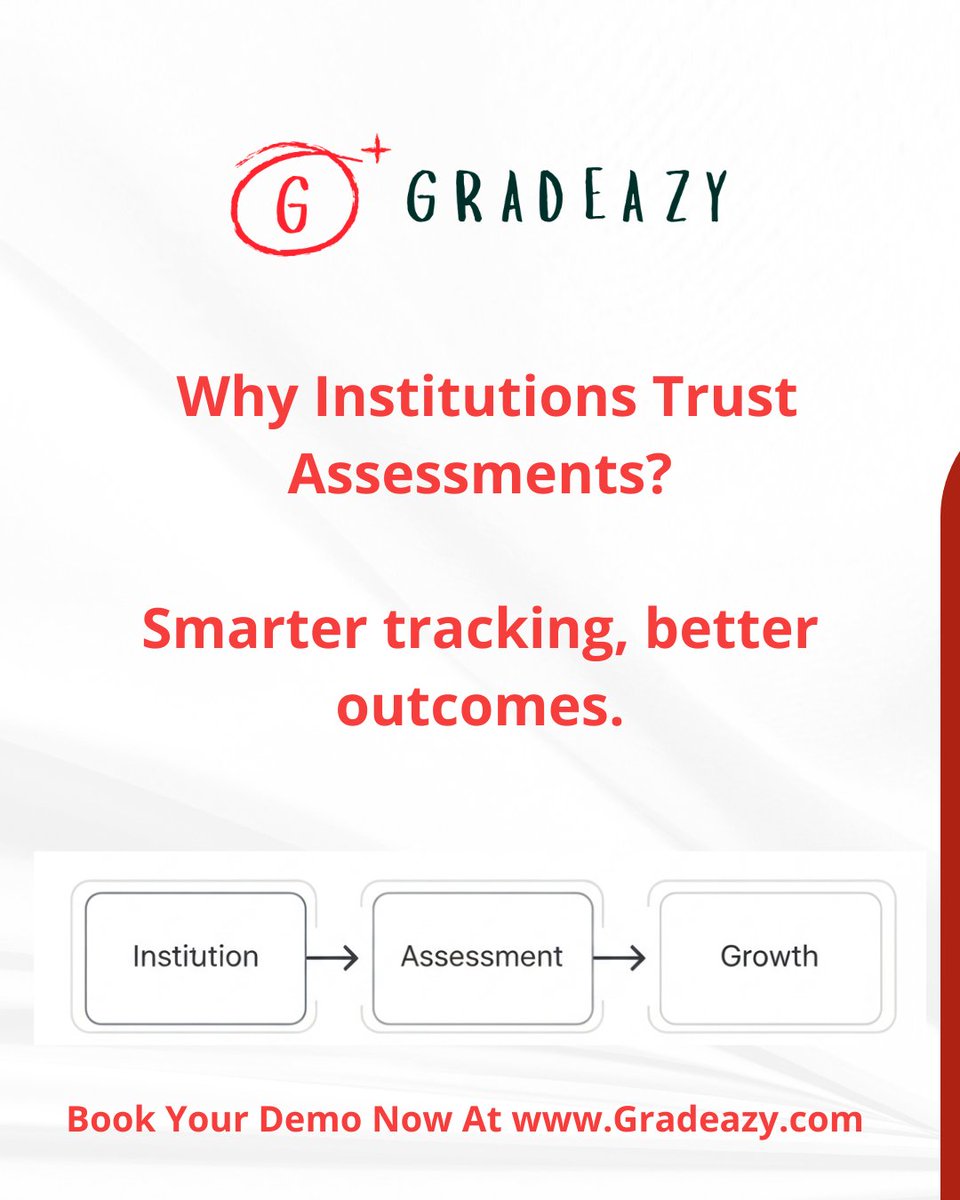 G GRADEAZY

Why Institutions Trust Assessments?

Smarter tracking, better outcomes.

Institution → Assessment → Growth

Book Your Demo Now At www.Gradeazy.com